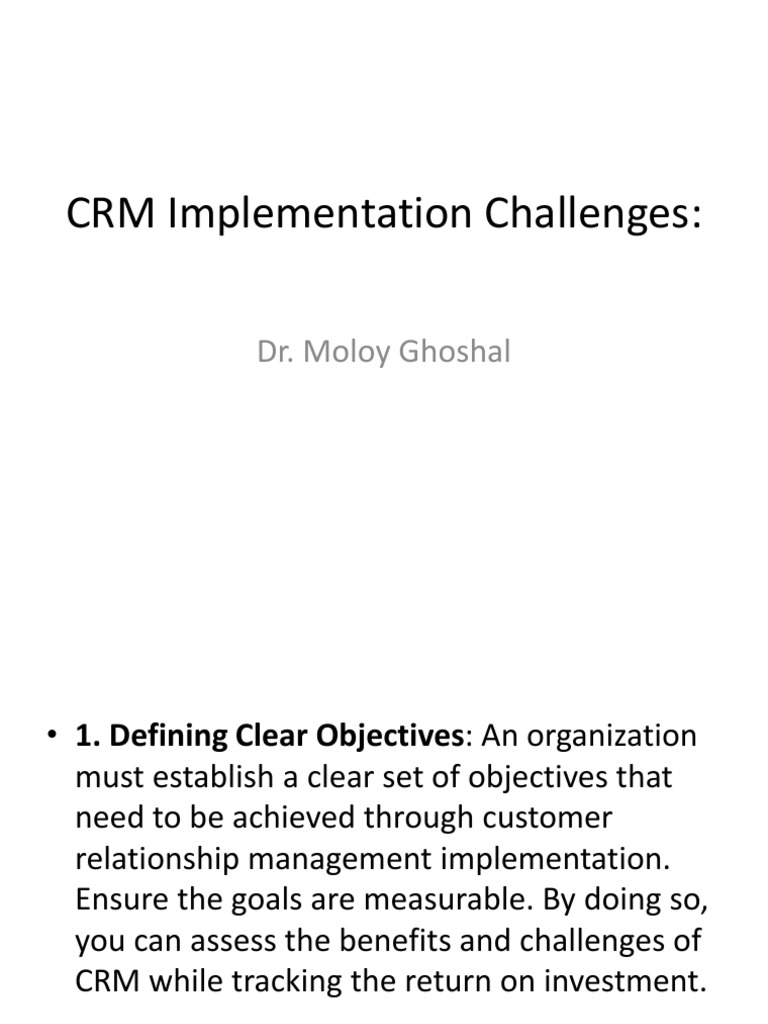 CRM Implementation Challenges:

Dr. Moloy Ghoshal

• 1. Defining Clear Objectives: An organization must establish a clear set of objectives that need to be achieved through customer relationship management implementation. Ensure the goals are measurable. By doing so, you can assess the benefits and challenges of CRM while tracking the return on investment.